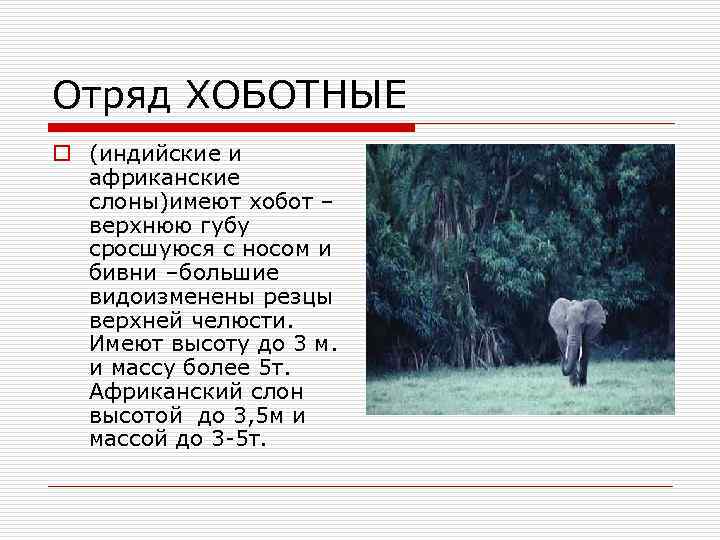 Отряд ХОБОТНЫЕ

(индийские и африканские слоны)имеют хобот – верхнюю губу сросшуюся с носом и бивни –большие видоизменены резцы верхней челюсти. Имеют высоту до 3 м. и массу более 5т. Африканский слон высотой до 3,5м и массой до 3-5т.